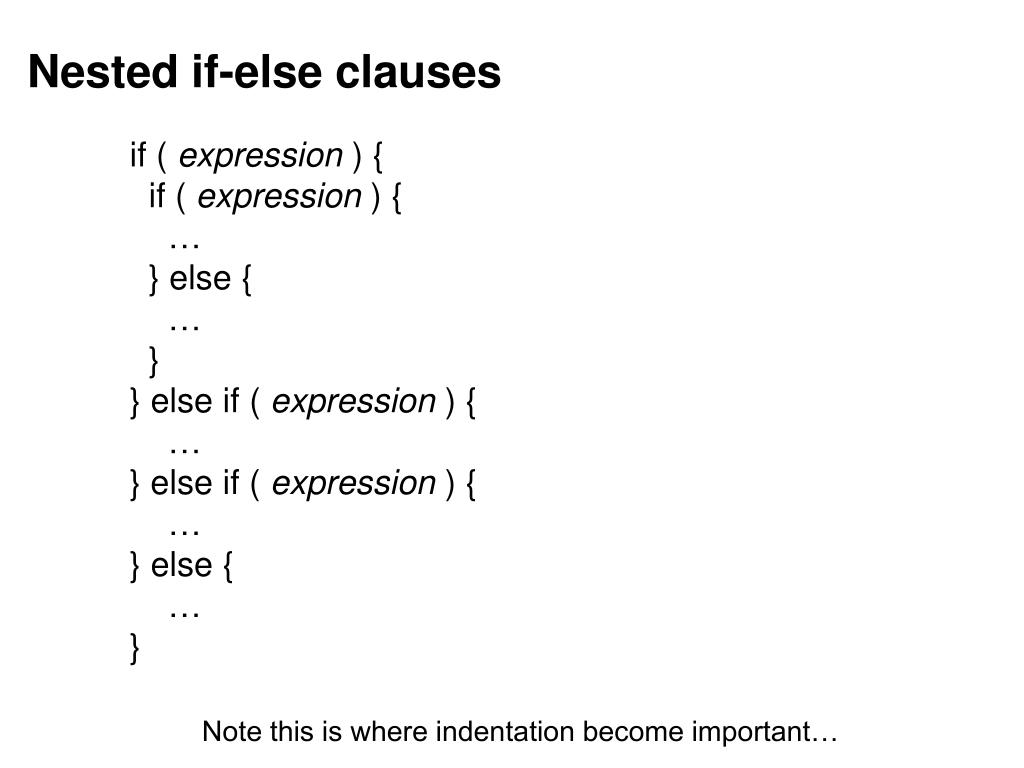 Nested if-else clauses

if ( expression ) {
  if ( expression ) {
    …
  } else {
    …
  }
} else if ( expression ) {
    …
} else if ( expression ) {
    …
} else {
    …
}

Note this is where indentation become important…